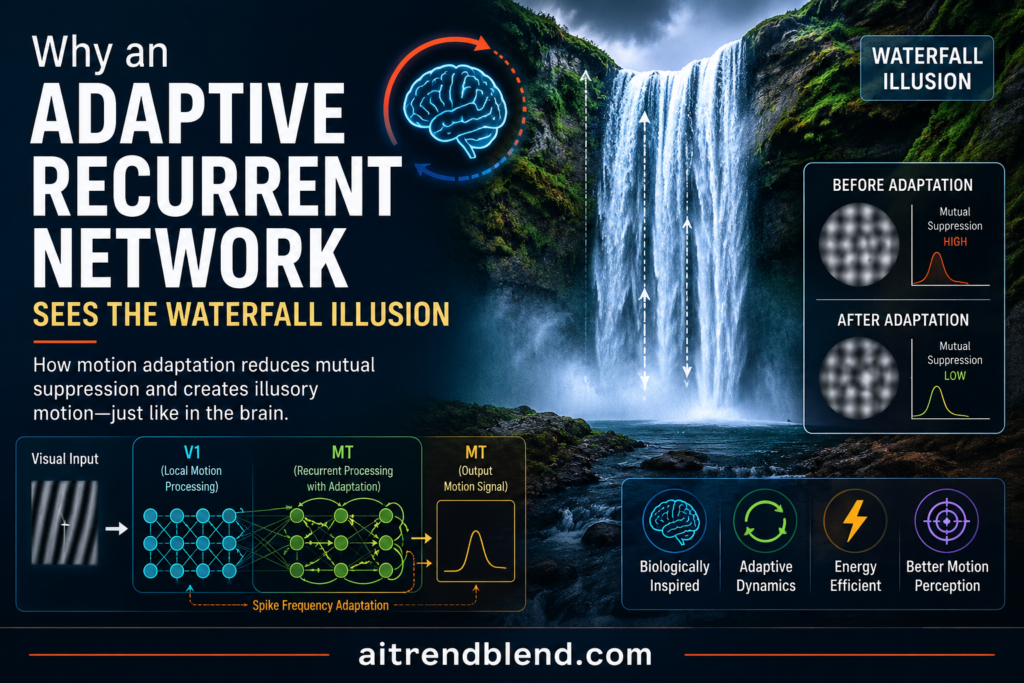 Why an
ADAPTIVE RECURRENT NETWORK
SEES THE WATERFALL ILLUSION

How motion adaptation reduces mutual suppression and creates illusory motion—just like in the brain.

WATERFALL ILLUSION

BEFORE ADAPTATION
Mutual Suppression
HIGH

AFTER ADAPTATION
Mutual Suppression
LOW

Visual Input

V1
(Local Motion Processing)

MT
(Recurrent Processing with Adaptation)

MT
(Output Motion Signal)

Spike Frequency Adaptation

Biologically Inspired

Adaptive Dynamics

Energy Efficient

Better Motion Perception

aitrendblend.com